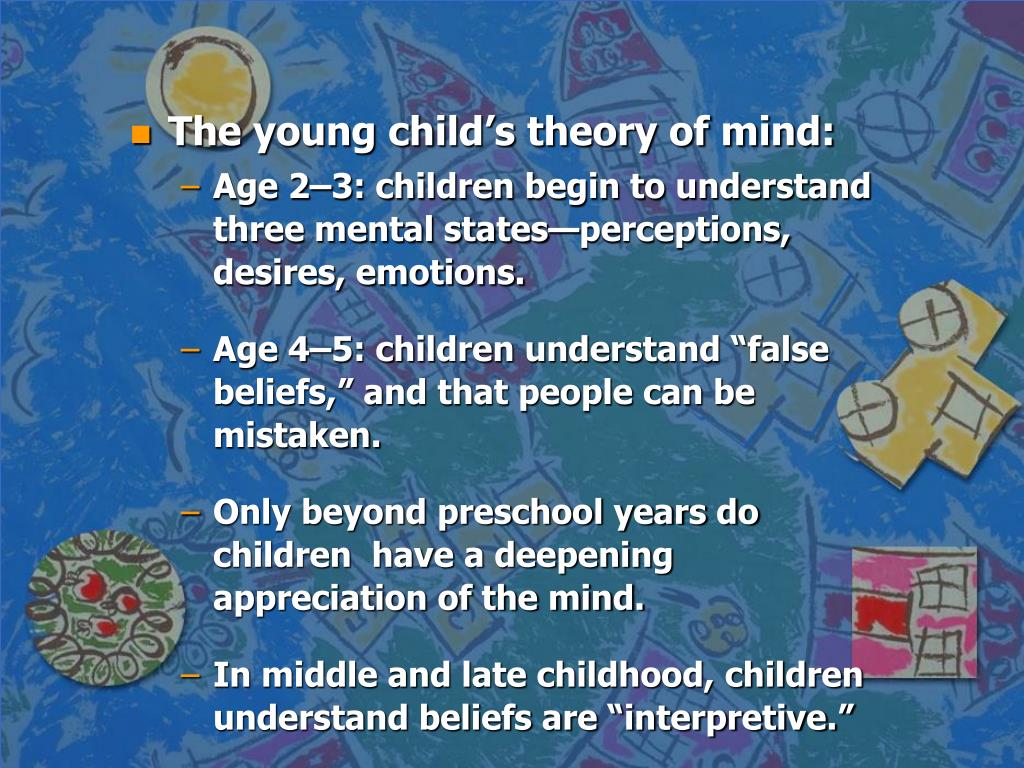 The young child's theory of mind:

– Age 2–3: children begin to understand three mental states—perceptions, desires, emotions.

– Age 4–5: children understand "false beliefs," and that people can be mistaken.

– Only beyond preschool years do children have a deepening appreciation of the mind.

– In middle and late childhood, children understand beliefs are "interpretive."